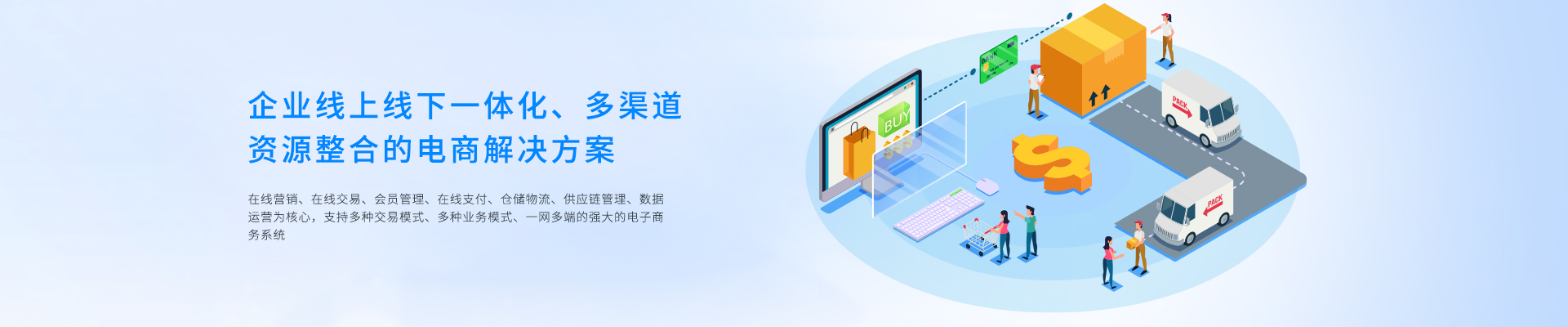 企业线上线下一体化、多渠道资源整合的电商解决方案

在线营销、在线交易、会员管理、在线支付、仓储物流、供应链管理、数据运营为核心，支持多种交易模式、多种业务模式、一网多端的强大的电子商务系统

BUY

BANK

PACK

PACK